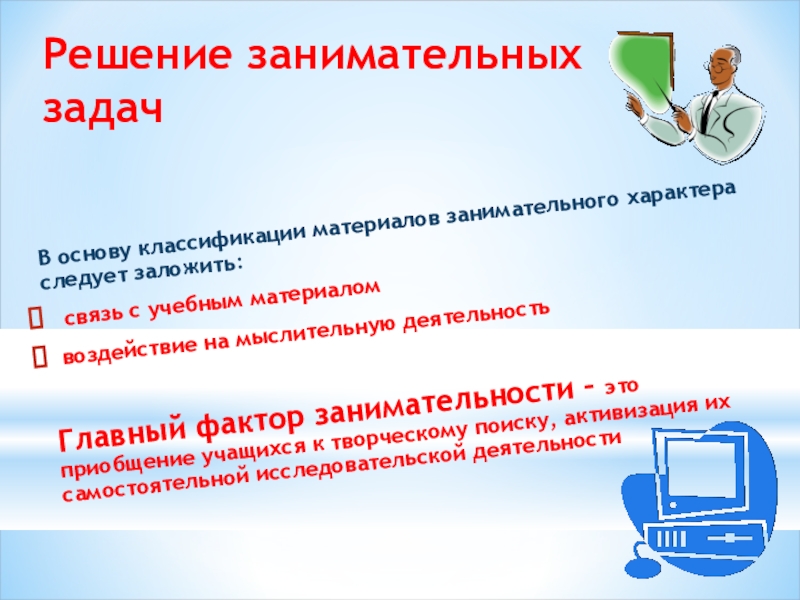 Решение занимательных задач

В основу классификации материалов занимательного характера следует заложить:

 связь с учебным материалом

 воздействие на мыслительную деятельность

Главный фактор занимательности – это приобщение учащихся к творческому поиску, активизация их самостоятельной исследовательской деятельности